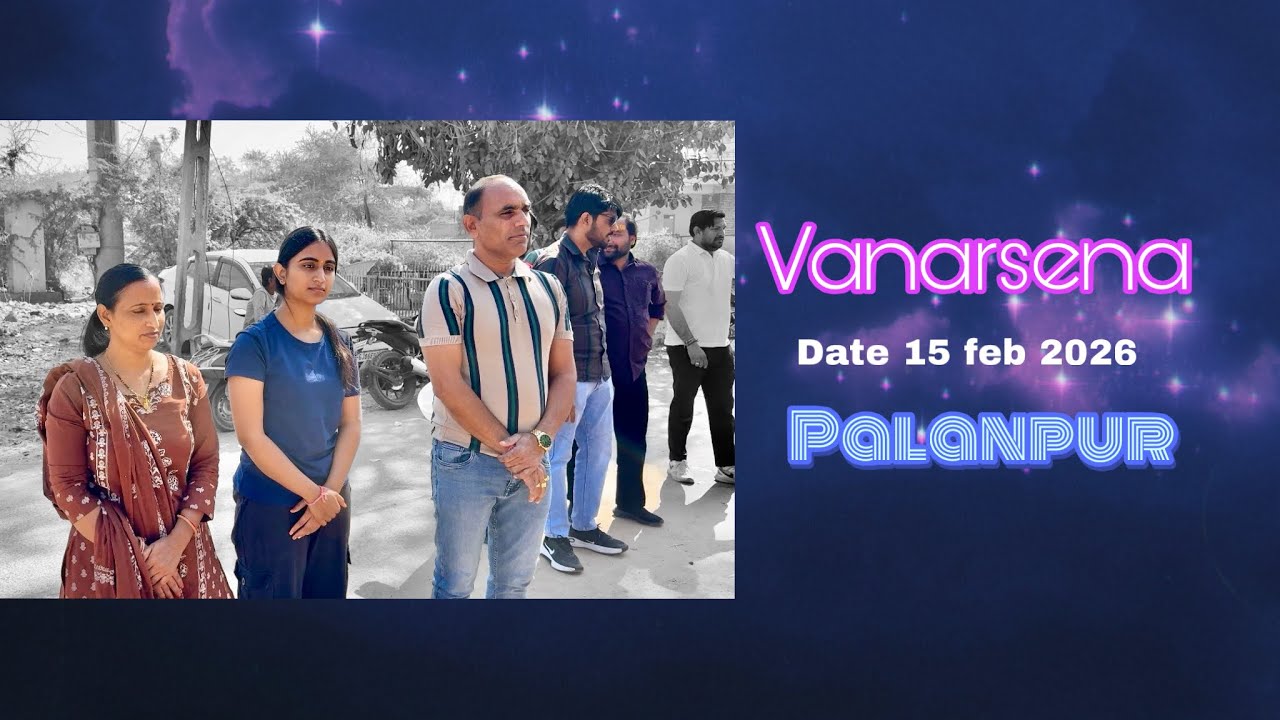 Vanarsena

Date 15 feb 2026

PALANPUR